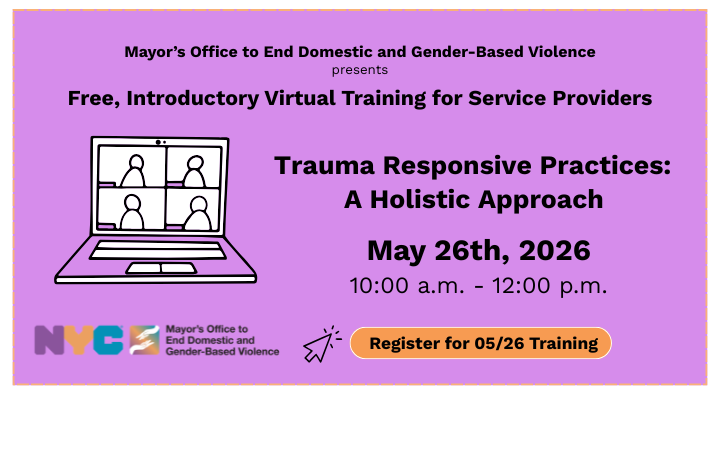 Mayor's Office to End Domestic and Gender-Based Violence
presents
Free, Introductory Virtual Training for Service Providers

Trauma Responsive Practices: A Holistic Approach

May 26th, 2026
10:00 a.m. - 12:00 p.m.

NYC Mayor's Office to End Domestic and Gender-Based Violence

Register for 05/26 Training